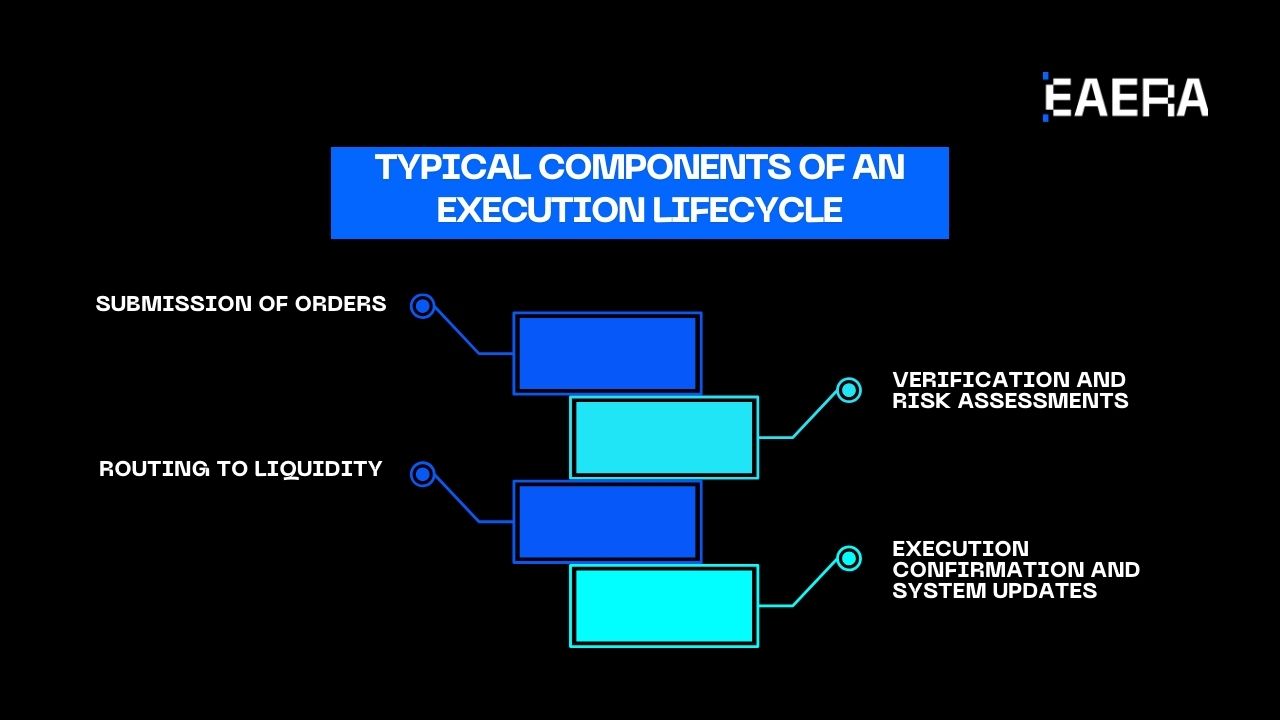 EAERA

TYPICAL COMPONENTS OF AN EXECUTION LIFECYCLE

SUBMISSION OF ORDERS

VERIFICATION AND RISK ASSESSMENTS

ROUTING TO LIQUIDITY

EXECUTION CONFIRMATION AND SYSTEM UPDATES